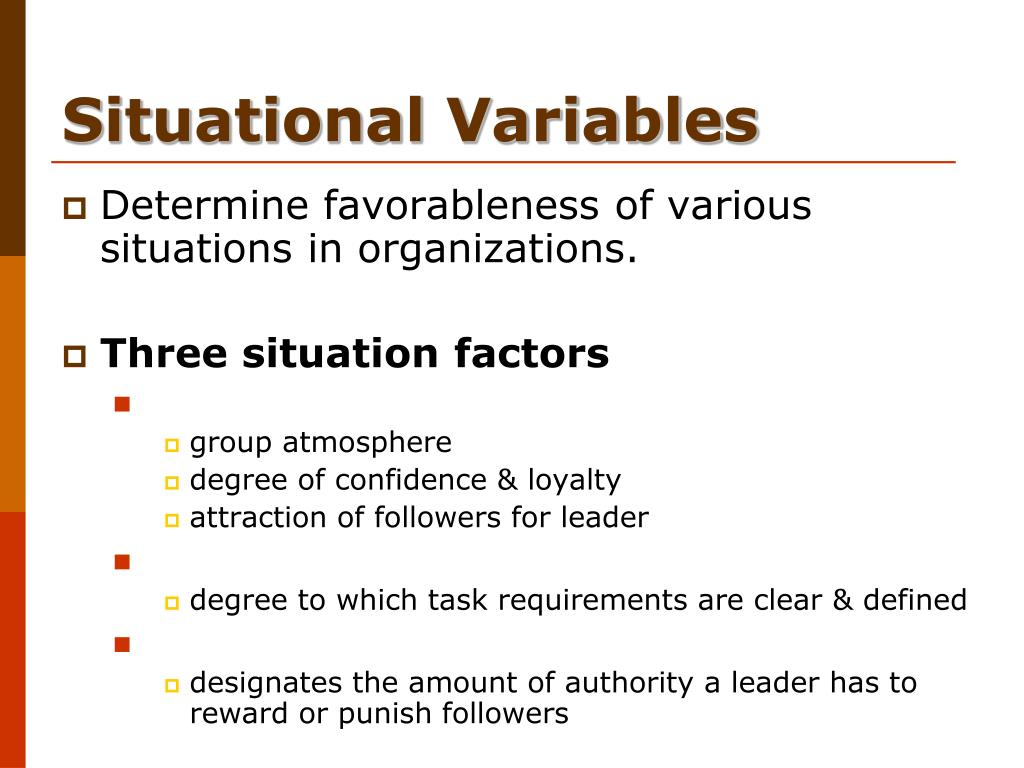 Situational Variables

Determine favorableness of various situations in organizations.

Three situation factors

group atmosphere
degree of confidence & loyalty
attraction of followers for leader

degree to which task requirements are clear & defined

designates the amount of authority a leader has to reward or punish followers